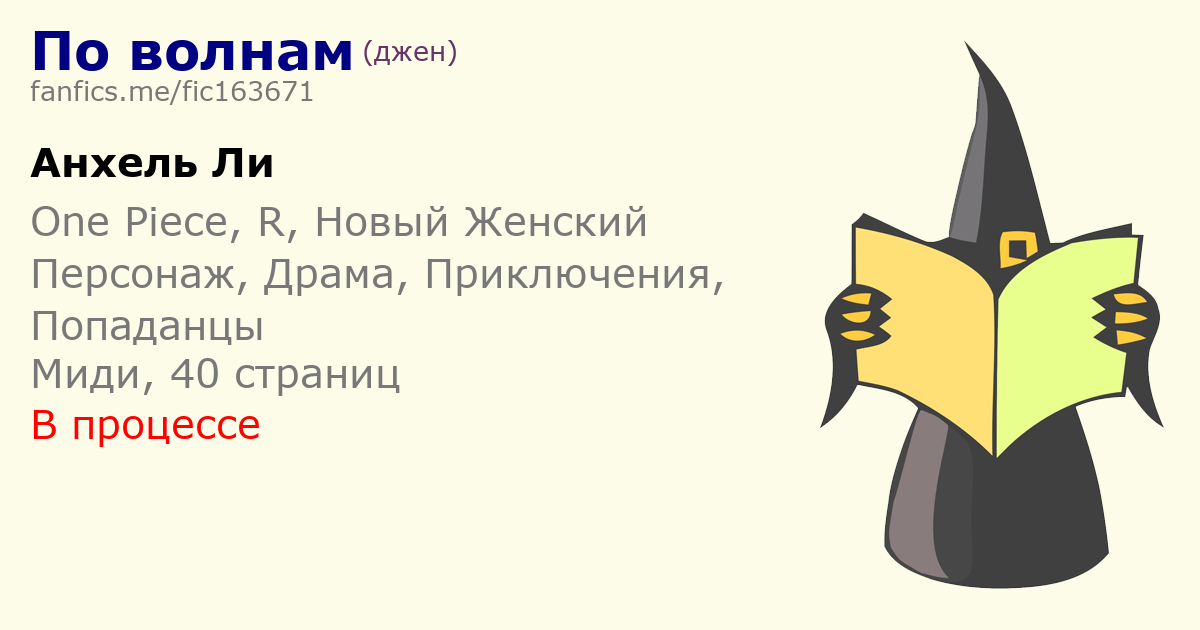 По волнам (джен)
fanfics.me/fic163671

Анхель Ли

One Piece, R, Новый Женский Персонаж, Драма, Приключения, Попаданцы
Миди, 40 страниц
В процессе